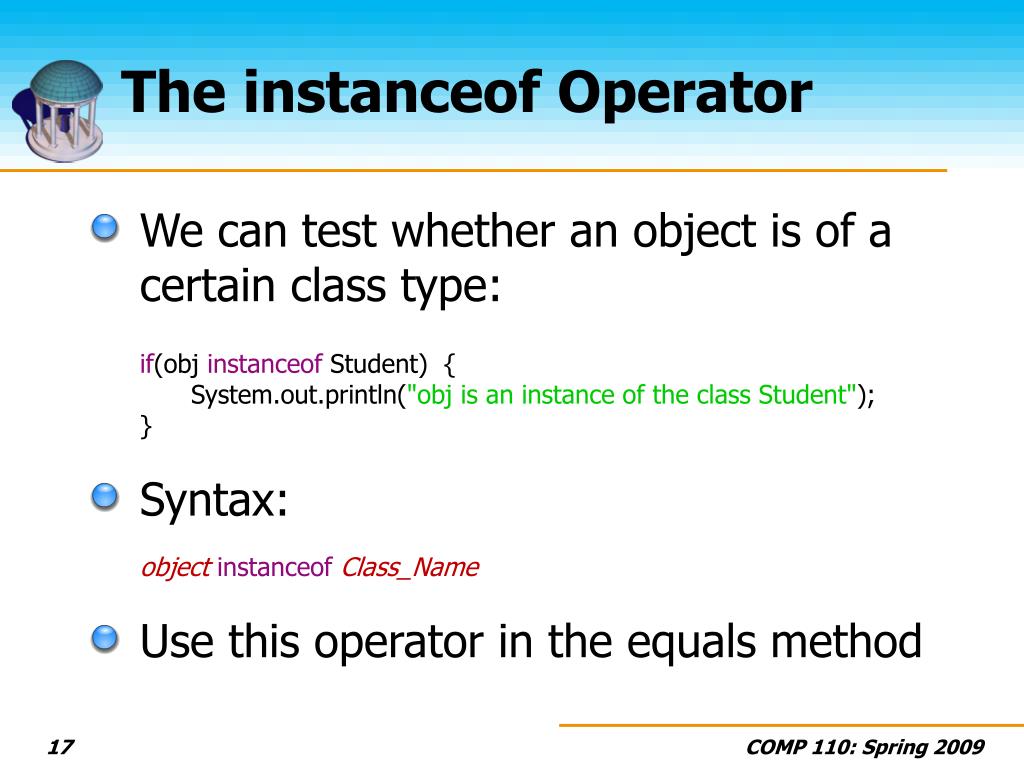 The instanceof Operator

We can test whether an object is of a certain class type:

if(obj instanceof Student) {
System.out.println("obj is an instance of the class Student");
}

Syntax:

object instanceof Class_Name

Use this operator in the equals method

17

COMP 110: Spring 2009